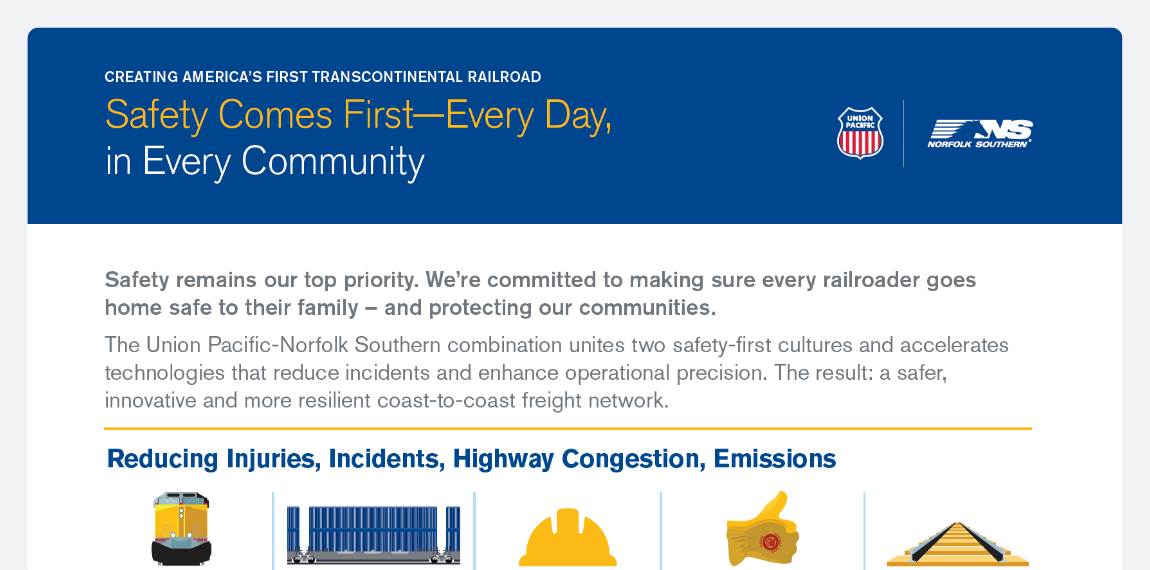 CREATING AMERICA'S FIRST TRANSCONTINENTAL RAILROAD

Safety Comes First—Every Day, in Every Community

UNION PACIFIC

NS NORFOLK SOUTHERN

Safety remains our top priority. We're committed to making sure every railroader goes home safe to their family – and protecting our communities.

The Union Pacific-Norfolk Southern combination unites two safety-first cultures and accelerates technologies that reduce incidents and enhance operational precision. The result: a safer, innovative and more resilient coast-to-coast freight network.

Reducing Injuries, Incidents, Highway Congestion, Emissions